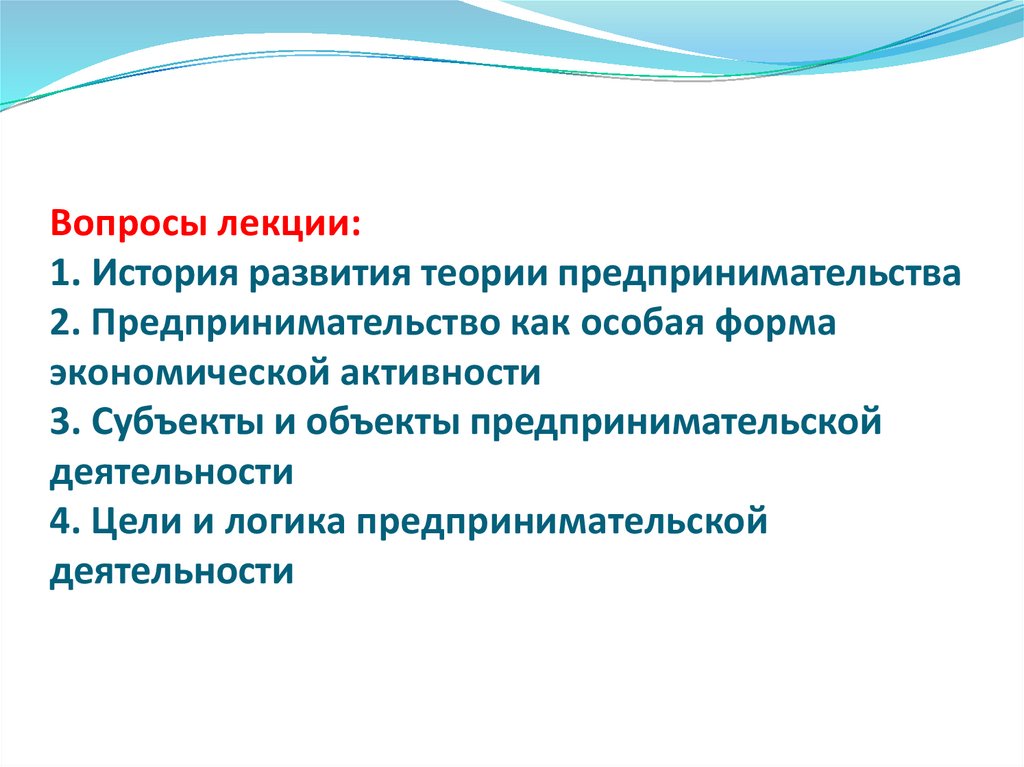 Вопросы лекции:
1. История развития теории предпринимательства
2. Предпринимательство как особая форма экономической активности
3. Субъекты и объекты предпринимательской деятельности
4. Цели и логика предпринимательской деятельности